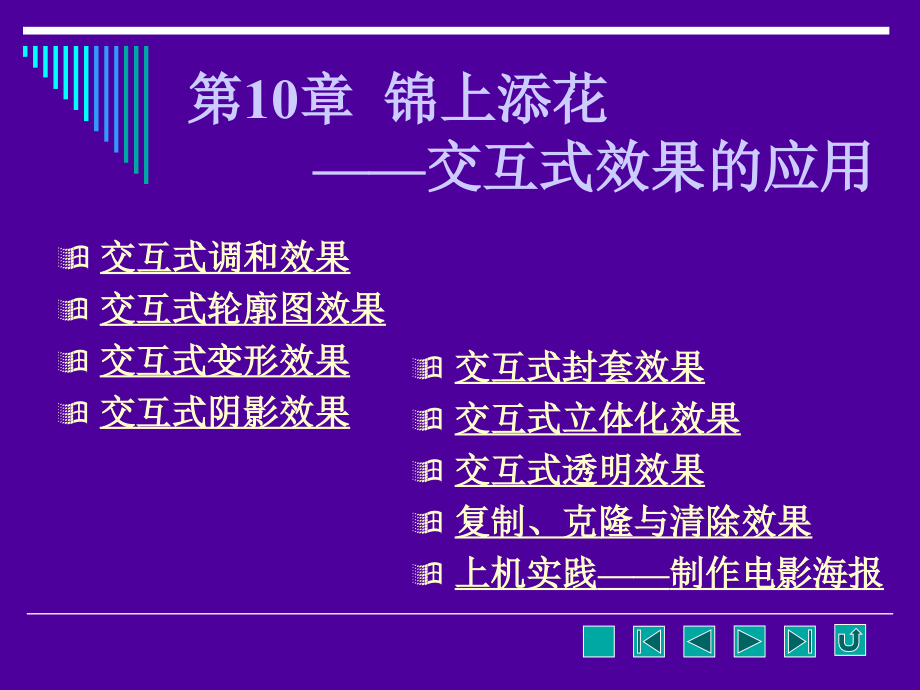 第10章 锦上添花
——交互式效果的应用

交互式调和效果
交互式轮廓图效果
交互式变形效果
交互式阴影效果

交互式封套效果
交互式立体化效果
交互式透明效果
复制、克隆与清除效果
上机实践——制作电影海报